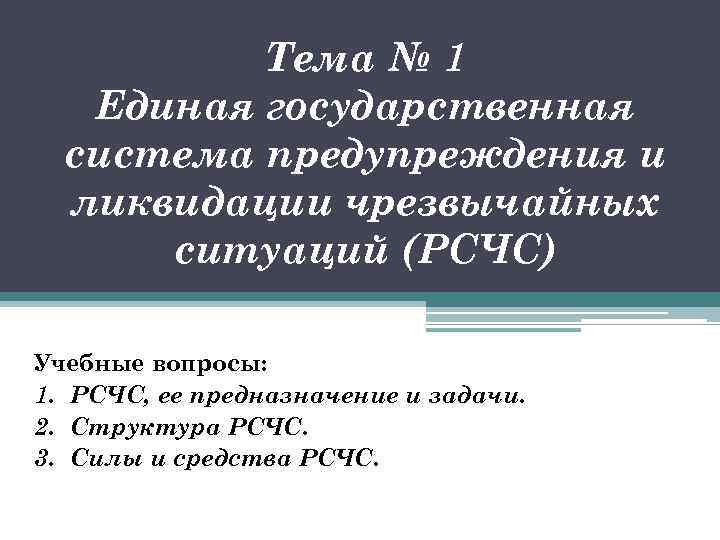 Тема № 1
Единая государственная система предупреждения и ликвидации чрезвычайных ситуаций (РСЧС)

Учебные вопросы:
1. РСЧС, ее предназначение и задачи.
2. Структура РСЧС.
3. Силы и средства РСЧС.